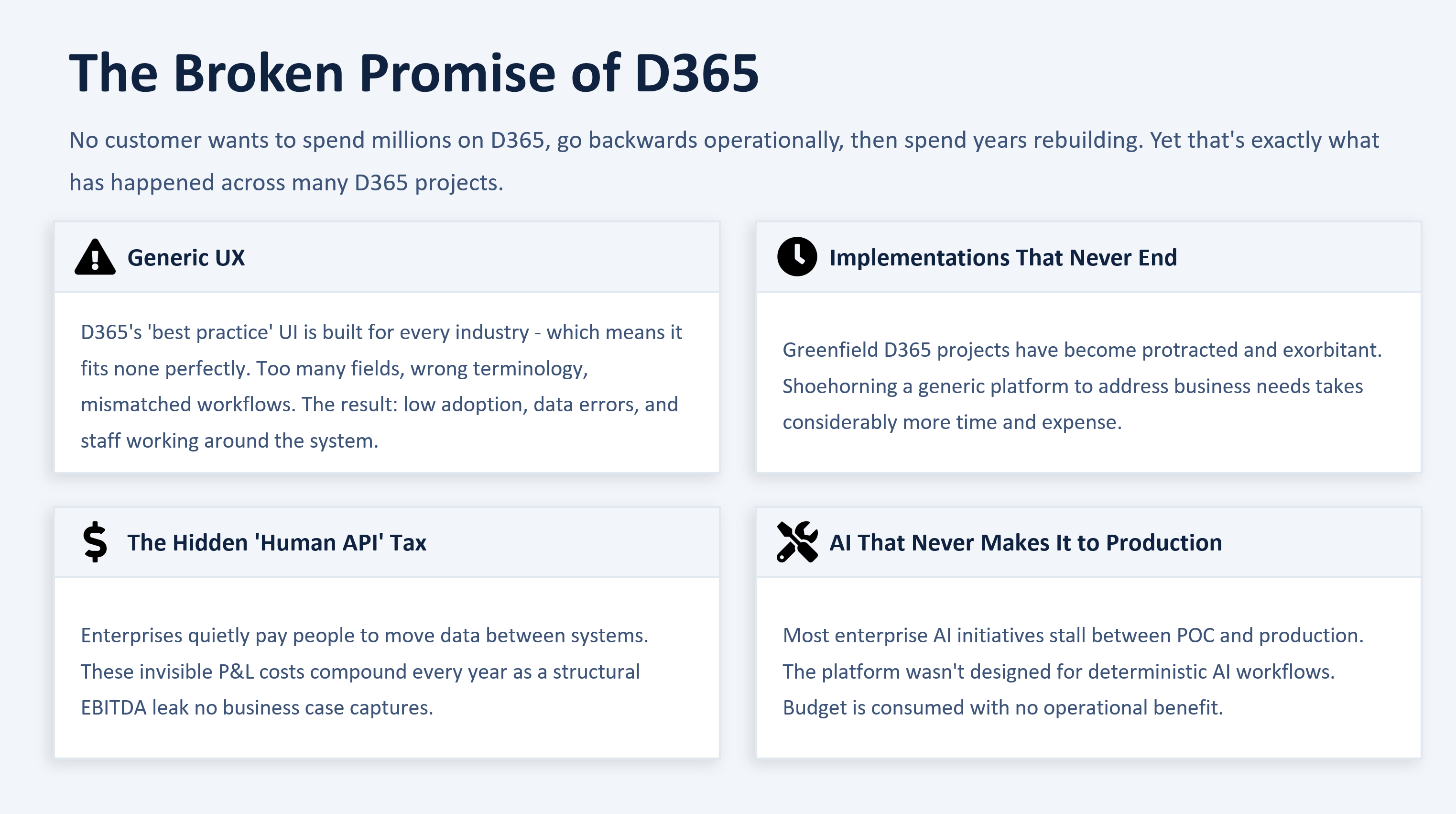 The Broken Promise of D365

No customer wants to spend millions on D365, go backwards operationally, then spend years rebuilding. Yet that's exactly what has happened across many D365 projects.

Generic UX

D365's 'best practice' UI is built for every industry - which means it fits none perfectly. Too many fields, wrong terminology, mismatched workflows. The result: low adoption, data errors, and staff working around the system.

Implementations That Never End

Greenfield D365 projects have become protracted and exorbitant. Shoehorning a generic platform to address business needs takes considerably more time and expense.

The Hidden 'Human API' Tax

Enterprises quietly pay people to move data between systems. These invisible P&L costs compound every year as a structural EBITDA leak no business case captures.

AI That Never Makes It to Production

Most enterprise AI initiatives stall between POC and production. The platform wasn't designed for deterministic AI workflows. Budget is consumed with no operational benefit.